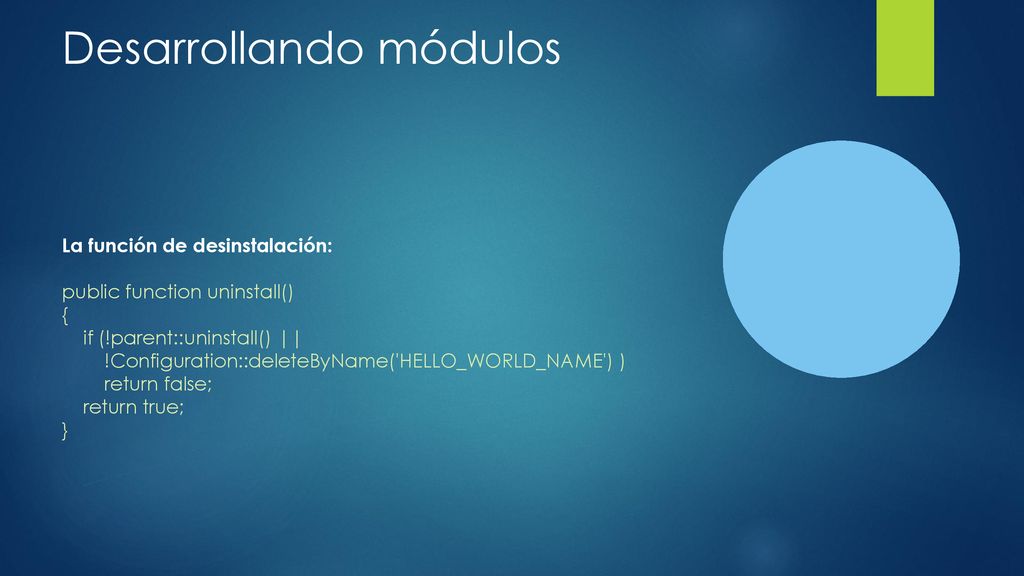 Desarrollando módulos

La función de desinstalación:

public function uninstall()
{
if (!parent::uninstall() ||
!Configuration::deleteByName('HELLO_WORLD_NAME') )
return false;
return true;
}